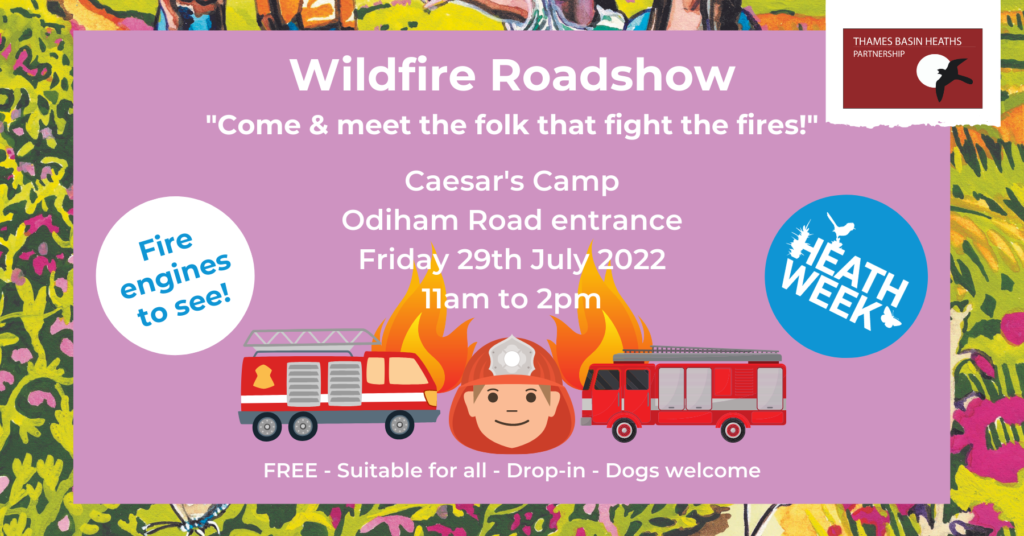 THAMES BASIN HEATHS PARTNERSHIP

Wildfire Roadshow

"Come & meet the folk that fight the fires!"

Caesar's Camp
Odiham Road entrance
Friday 29th July 2022
11am to 2pm

Fire engines to see!

HEATH WEEK

FREE - Suitable for all - Drop-in - Dogs welcome